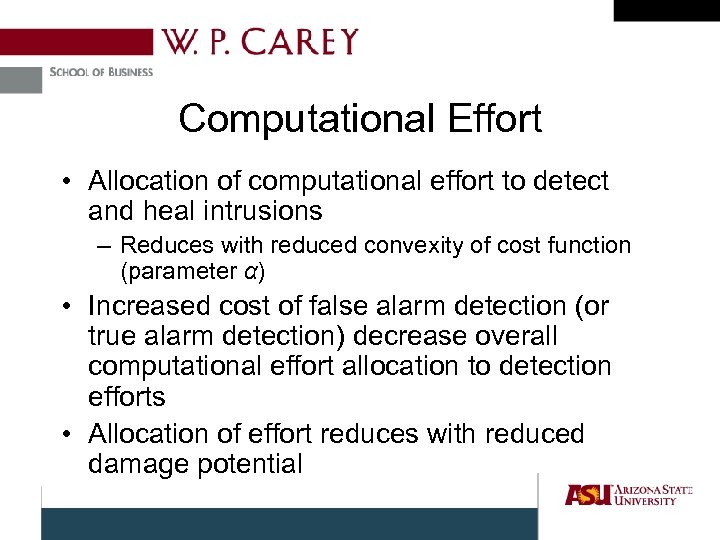 W. P. CAREY
SCHOOL OF BUSINESS

Computational Effort

• Allocation of computational effort to detect and heal intrusions
– Reduces with reduced convexity of cost function (parameter $\alpha$)
• Increased cost of false alarm detection (or true alarm detection) decrease overall computational effort allocation to detection efforts
• Allocation of effort reduces with reduced damage potential

ASU ARIZONA STATE UNIVERSITY